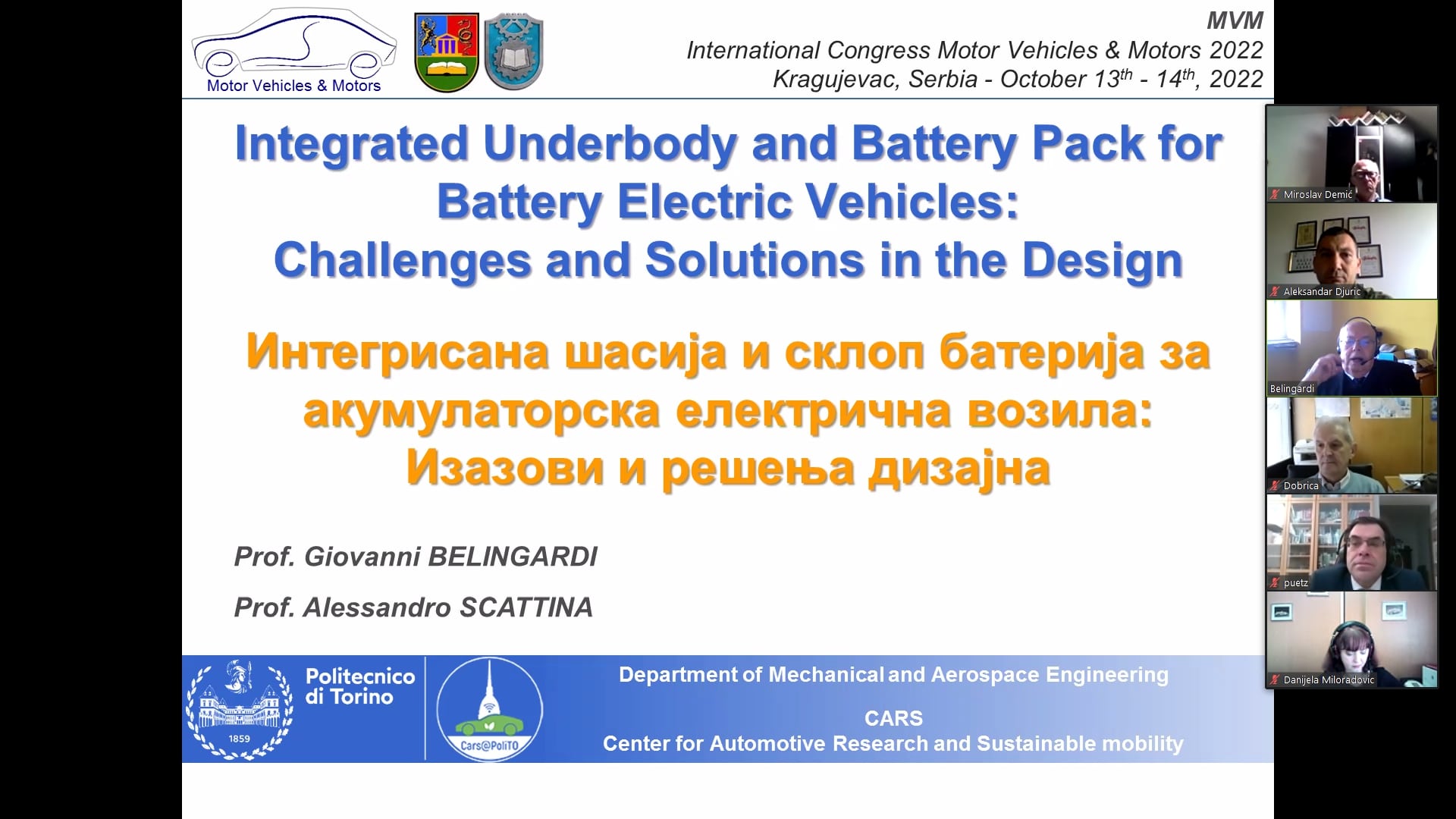 Motor Vehicles & Motors

MVM
International Congress Motor Vehicles & Motors 2022
Kragujevac, Serbia - October 13$^{th}$ - 14$^{th}$, 2022

Integrated Underbody and Battery Pack for Battery Electric Vehicles: Challenges and Solutions in the Design

Интегрисана шасија и склоп батерија за акумулаторска електрична возила: Изазови и решења дизајна

Prof. Giovanni BELINGARDI

Prof. Alessandro SCATTINA

Politecnico di Torino

1859

Cars@PoliTO

Department of Mechanical and Aerospace Engineering

CARS
Center for Automotive Research and Sustainable mobility

Miroslav Demić

Aleksandar Djuric

Belingardi

Dobrica

puetz

Danijela Miloradovic